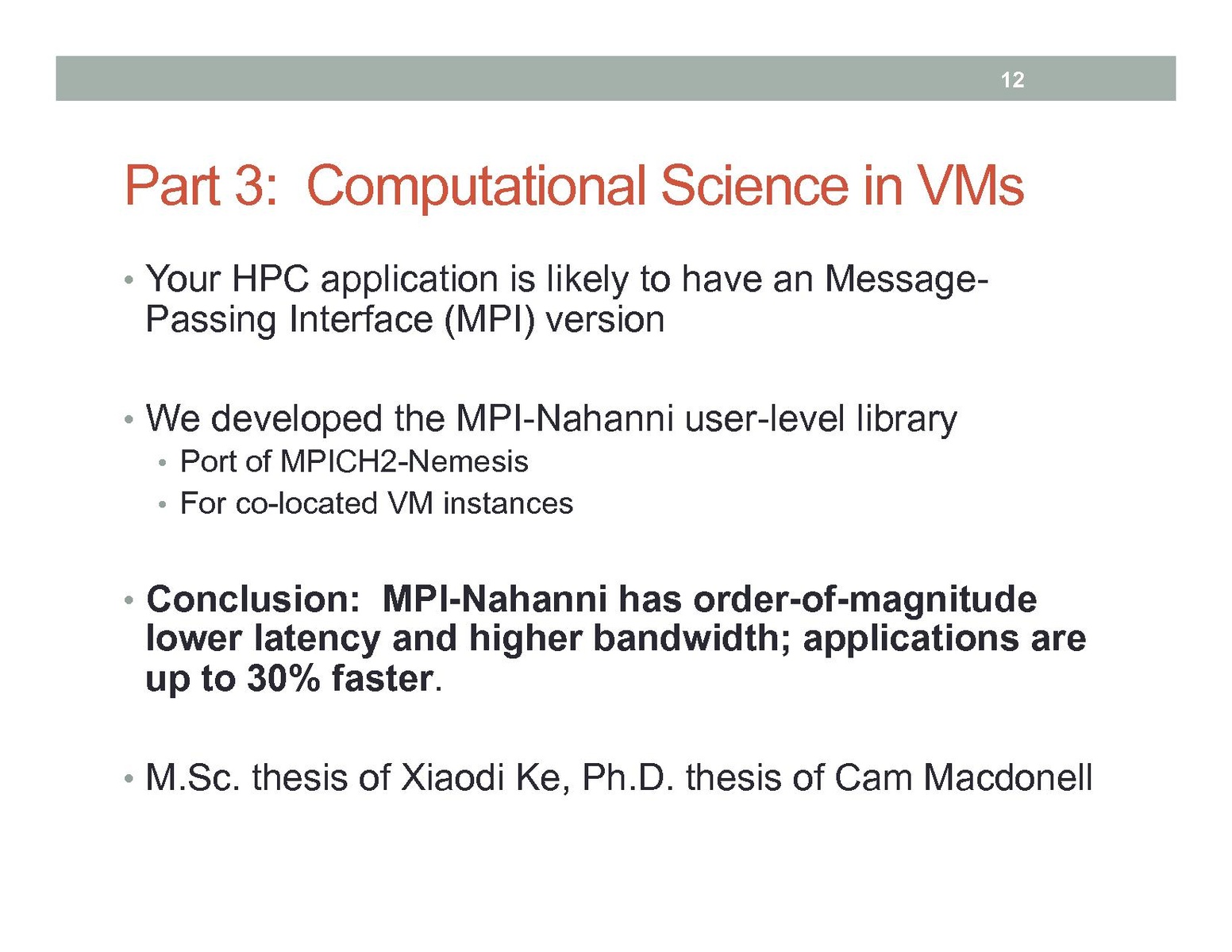 12

Part 3: Computational Science in VMs

• Your HPC application is likely to have an Message-Passing Interface (MPI) version

• We developed the MPI-Nahanni user-level library
  • Port of MPICH2-Nemesis
  • For co-located VM instances

• Conclusion: MPI-Nahanni has order-of-magnitude lower latency and higher bandwidth; applications are up to 30% faster.

• M.Sc. thesis of Xiaodi Ke, Ph.D. thesis of Cam Macdonell